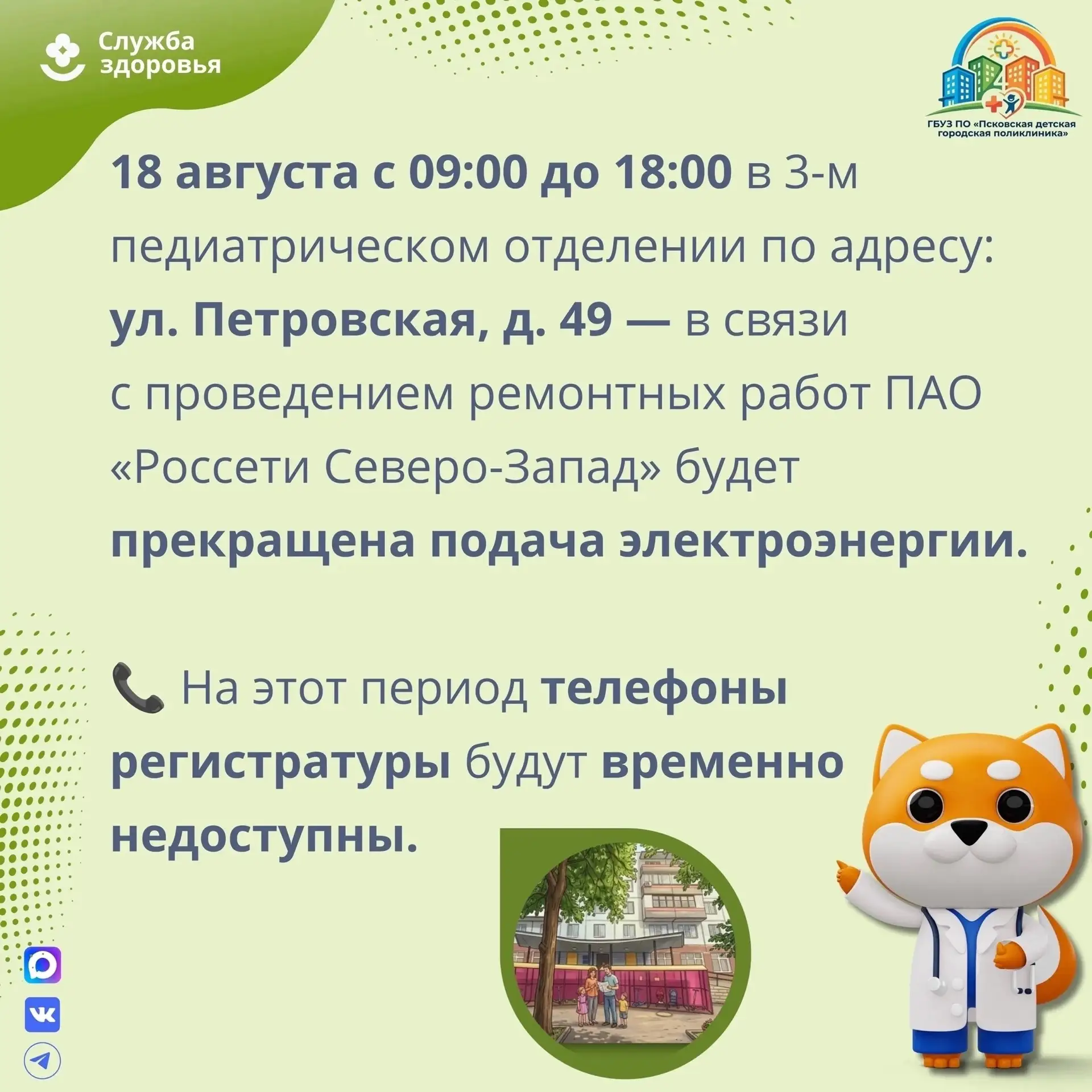 Служба здоровья

ГБУЗ ПО «Псковская детская городская поликлиника»

18 августа с 09:00 до 18:00 в 3-м педиатрическом отделении по адресу: ул. Петровская, д. 49 — в связи с проведением ремонтных работ ПАО «Россети Северо-Запад» будет прекращена подача электроэнергии.

📞 На этот период телефоны регистратуры будут временно недоступны.